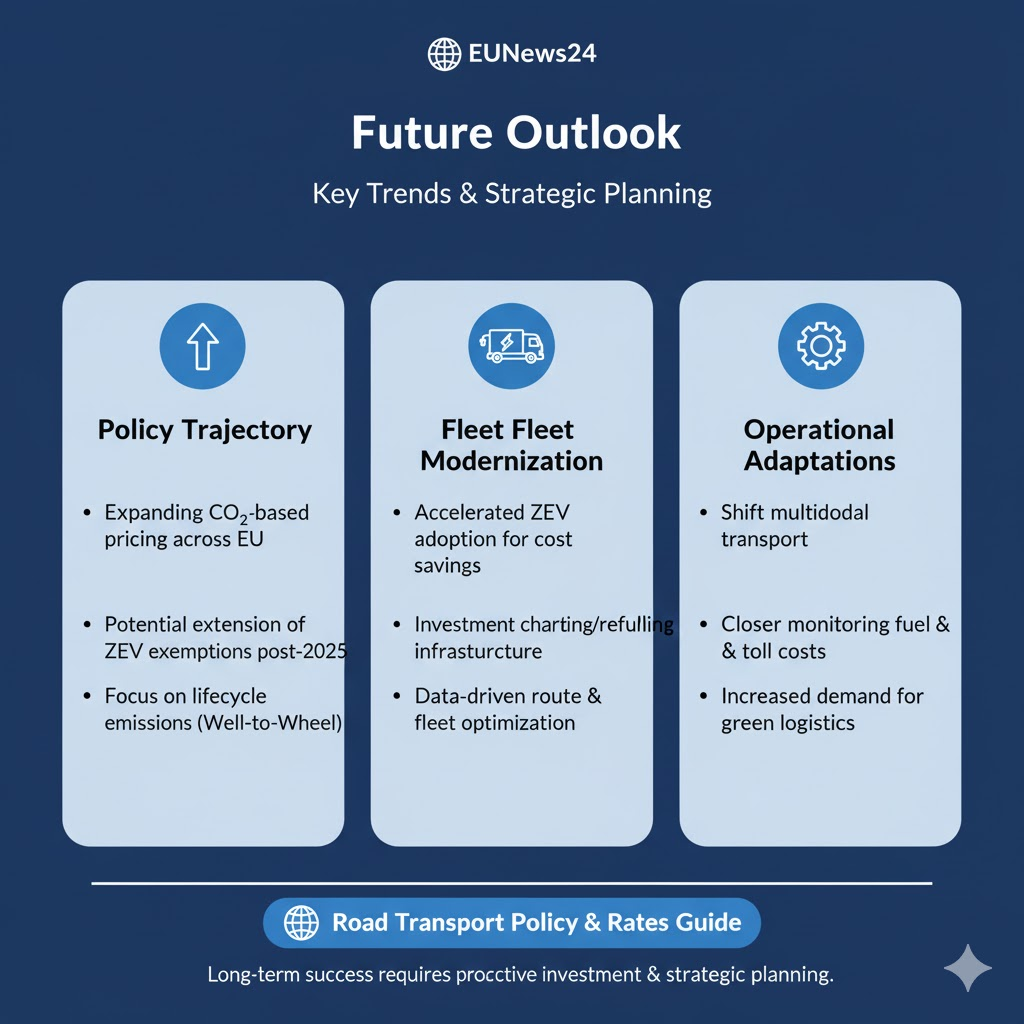 EUNews24

Future Outlook

Key Trends & Strategic Planning

Policy Trajectory

• Expanding $CO_2$-based pricing across EU

• Potential extension of ZEV exemptions post-2025

• Focus on lifecycle emissions (Well-to-Wheel)

Fleet Fleet Modernization

• Accelerated ZEV adoption for cost savings

• Investment charting/refulling infrasturcture

• Data-driven route & fleet optimization

Operational Adaptations

• Shift multidodal transport

• Closer monitoring fuel & & toll costs

• Increased demand for green logistics

Road Transport Policy & Rates Guide

Long-term success requires procctive investment & strategic planning.